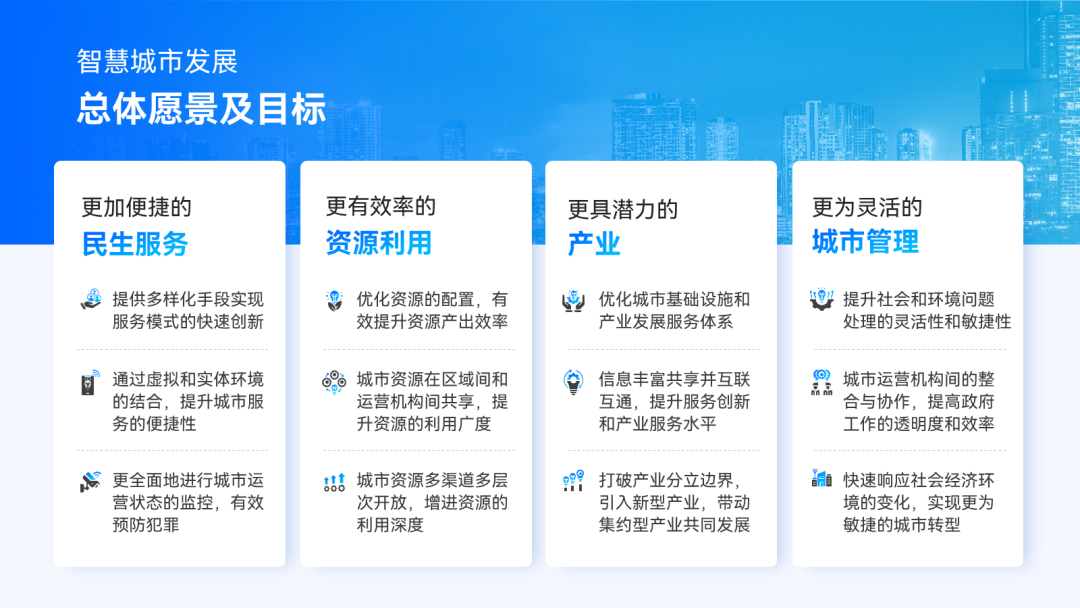 智慧城市发展
总体愿景及目标

更加便捷的
民生服务

提供多样化手段实现服务模式的快速创新

通过虚拟和实体环境的结合，提升城市服务的便捷性

更全面地进行城市运营状态的监控，有效预防犯罪

更有效率的
资源利用

优化资源的配置，有效提升资源产出效率

城市资源在区域间和运营机构间共享，提升资源的利用广度

城市资源多渠道多层次开放，增进资源的利用深度

更具潜力的
产业

优化城市基础设施和产业发展服务体系

信息丰富共享并互联互通，提升服务创新和产业服务水平

打破产业分立边界，引入新型产业，带动集约型产业共同发展

更为灵活的
城市管理

提升社会和环境问题处理的灵活性和敏捷性

城市运营机构间的整合与协作，提高政府工作的透明度和效率

快速响应社会经济环境的变化，实现更为敏捷的城市转型